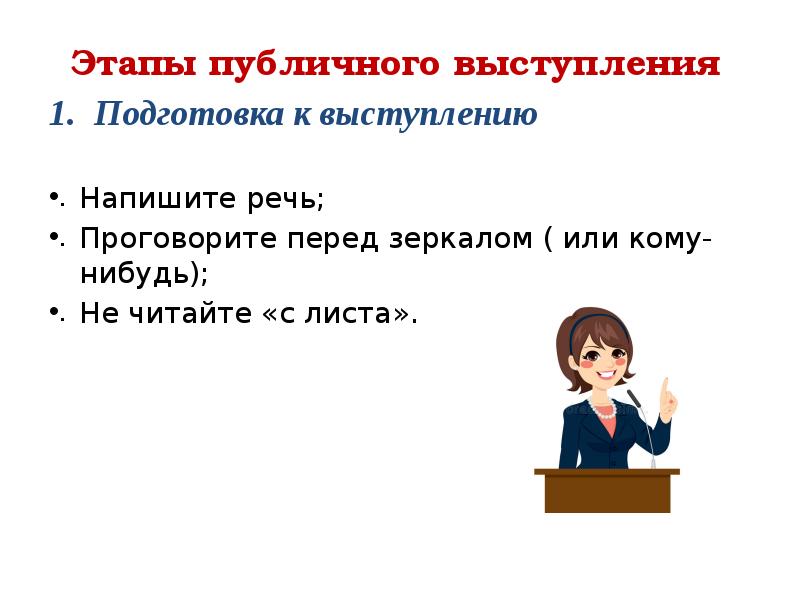 Этапы публичного выступления

1. Подготовка к выступлению

• Напишите речь;
• Проговорите перед зеркалом ( или кому-нибудь);
• Не читайте «с листа».